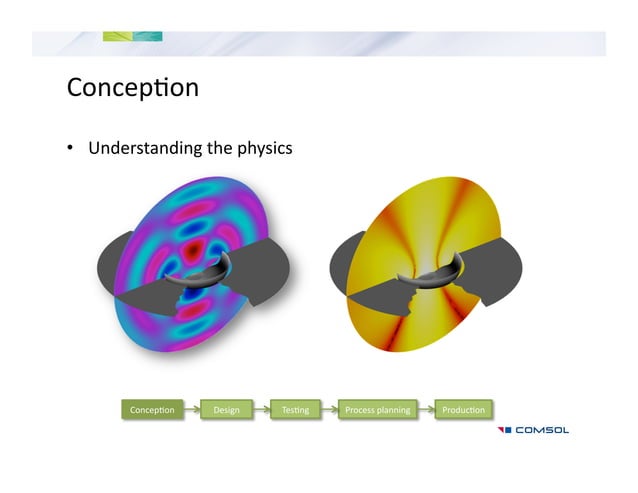 Conception

• Understanding the physics

Conception → Design → Testing → Process planning → Production

COMSOL